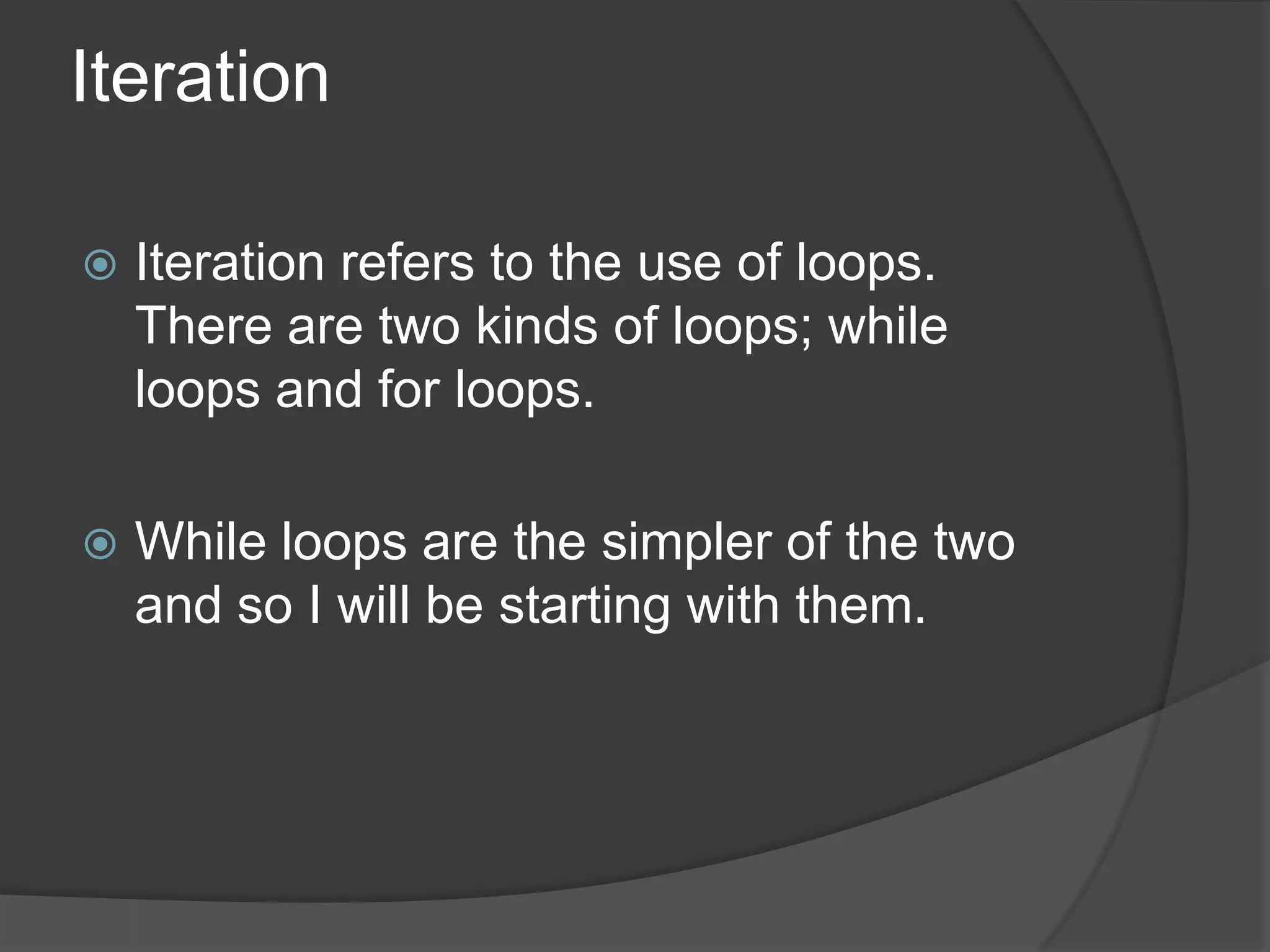 Iteration

Iteration refers to the use of loops. There are two kinds of loops; while loops and for loops.

While loops are the simpler of the two and so I will be starting with them.